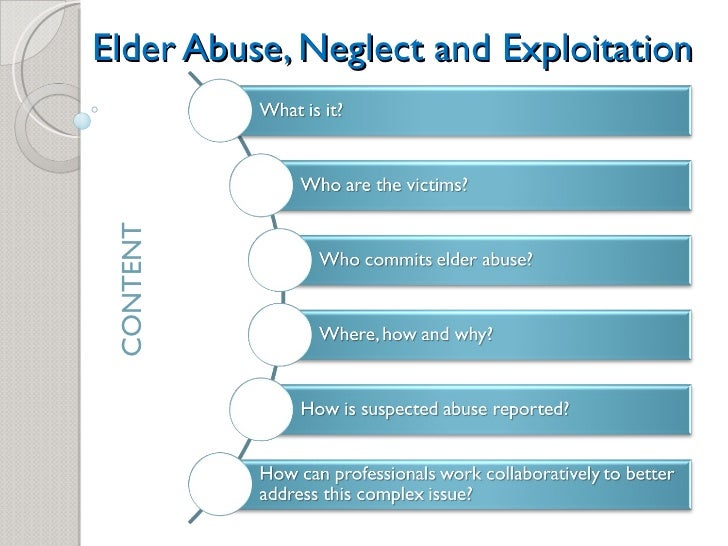 Elder Abuse, Neglect and Exploitation

CONTENT

What is it?

Who are the victims?

Who commits elder abuse?

Where, how and why?

How is suspected abuse reported?

How can professionals work collaboratively to better address this complex issue?